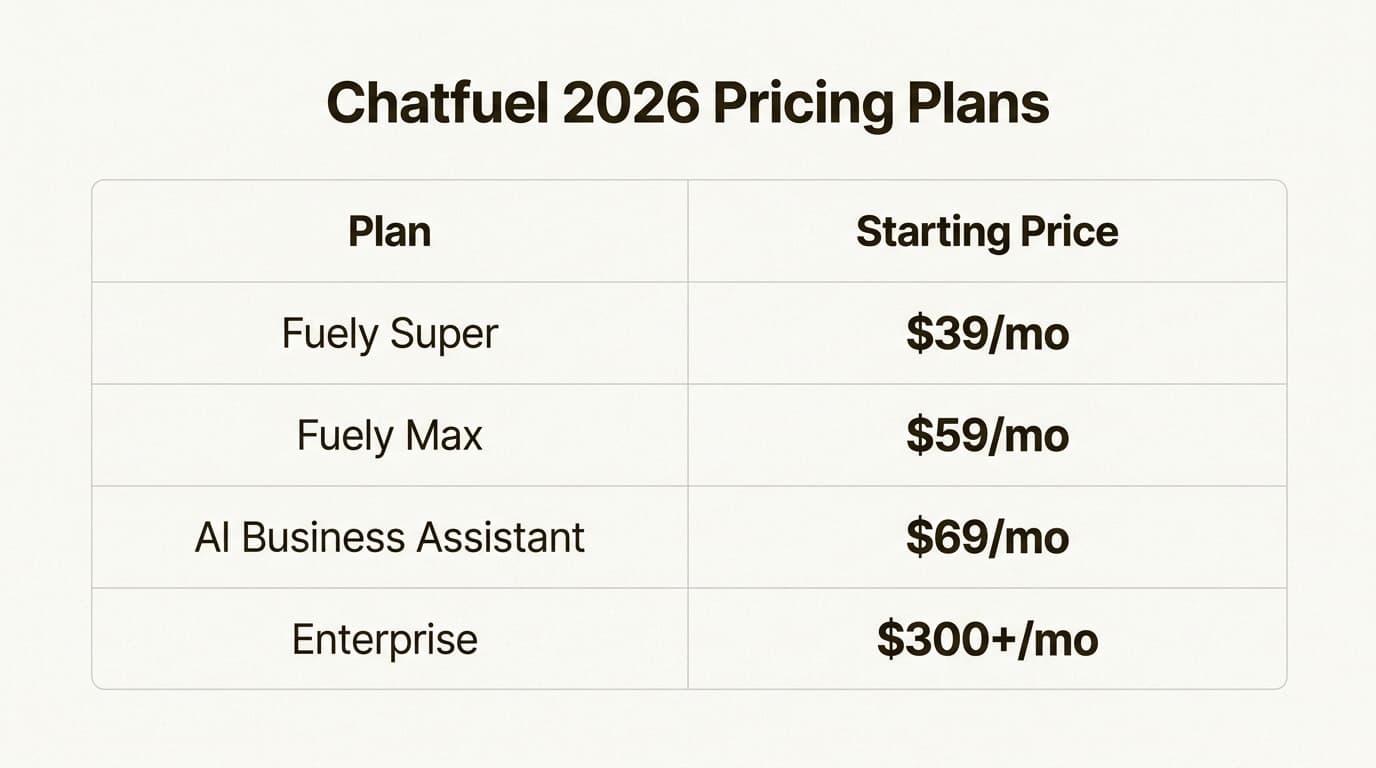 Chatfuel 2026 Pricing Plans

| Plan | Starting Price |
|---|---|
| Fuely Super | \$39/mo |
| Fuely Max | \$59/mo |
| AI Business Assistant | \$69/mo |
| Enterprise | \$300+/mo |